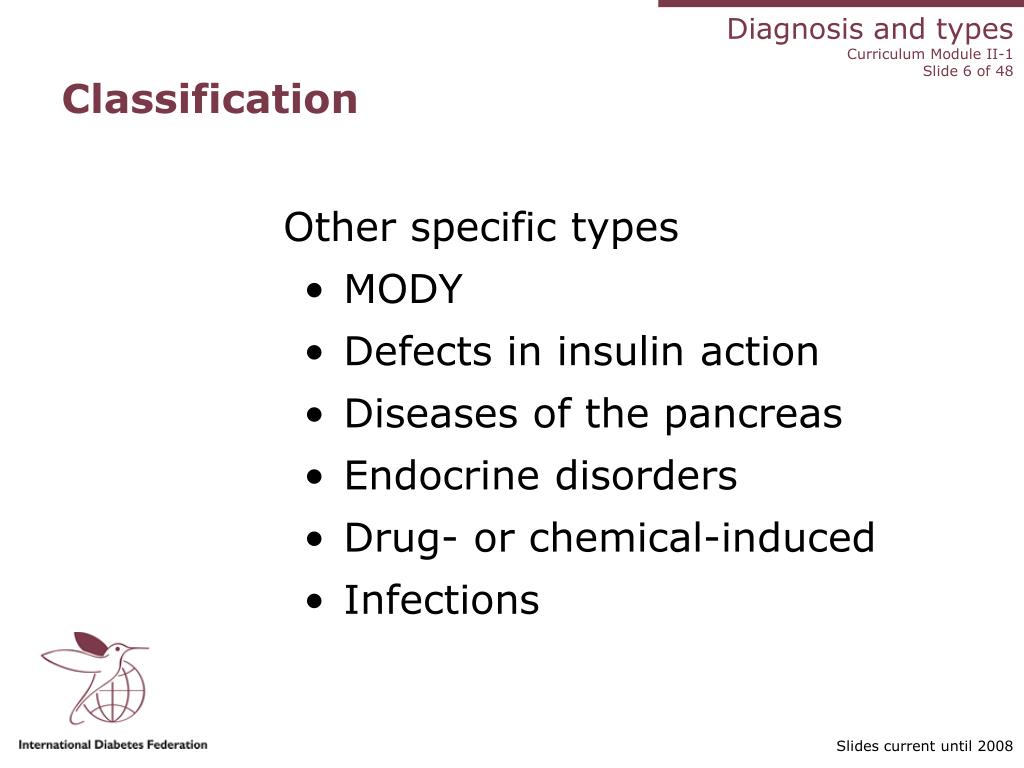 Diagnosis and types
Curriculum Module II-1
Slide 6 of 48

Classification

Other specific types

• MODY
• Defects in insulin action
• Diseases of the pancreas
• Endocrine disorders
• Drug- or chemical-induced
• Infections

International Diabetes Federation

Slides current until 2008